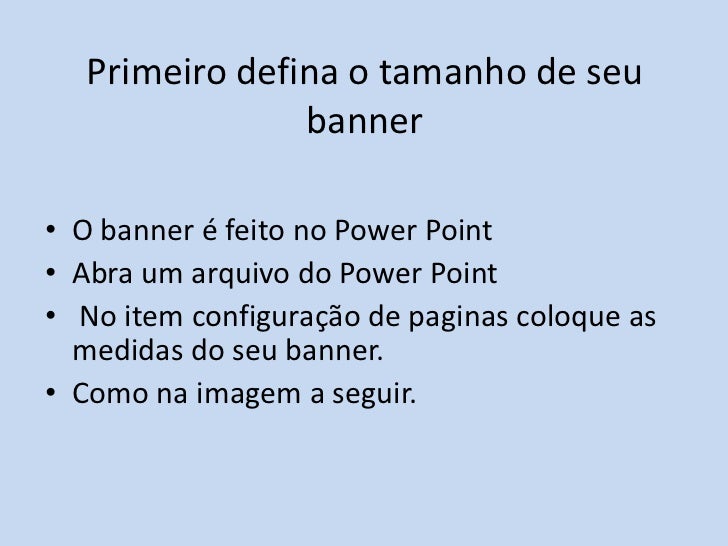 Primeiro defina o tamanho de seu banner

• O banner é feito no Power Point
• Abra um arquivo do Power Point
• No item configuração de paginas coloque as medidas do seu banner.
• Como na imagem a seguir.